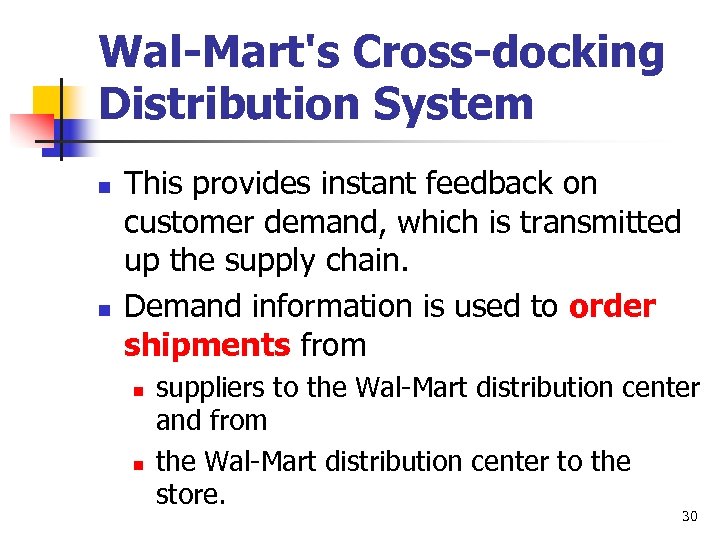 Wal-Mart's Cross-docking Distribution System

- This provides instant feedback on customer demand, which is transmitted up the supply chain.
- Demand information is used to order shipments from
  - suppliers to the Wal-Mart distribution center and from
  - the Wal-Mart distribution center to the store.

30